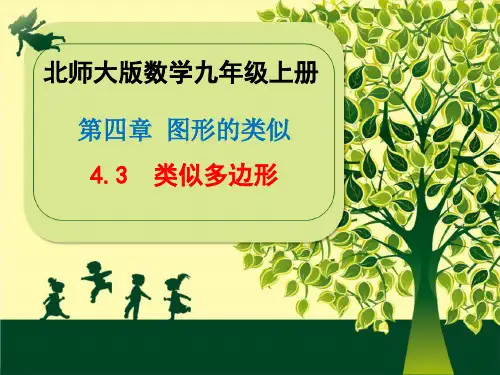 北师大版数学九年级上册

第四章 图形的类似

4.3 类似多边形